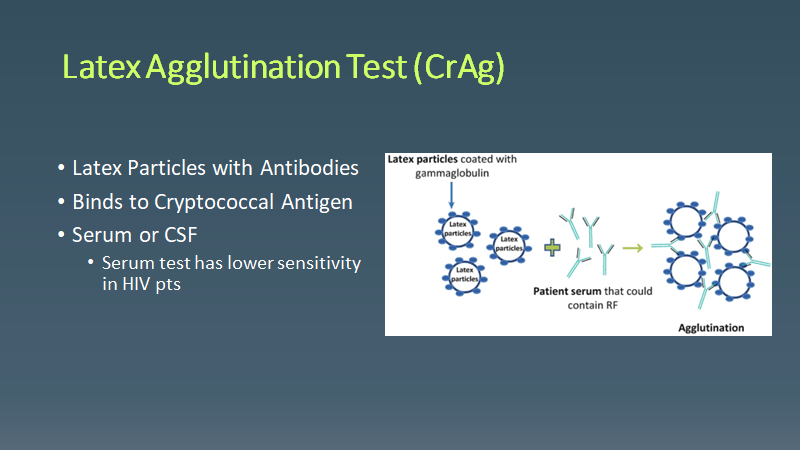 Latex Agglutination Test (CrAg)

• Latex Particles with Antibodies
• Binds to Cryptococcal Antigen
• Serum or CSF
  • Serum test has lower sensitivity in HIV pts

Latex particles coated with gammaglobulin

Latex particles

Latex particles

Latex particles

Patient serum that could contain RF

Agglutination